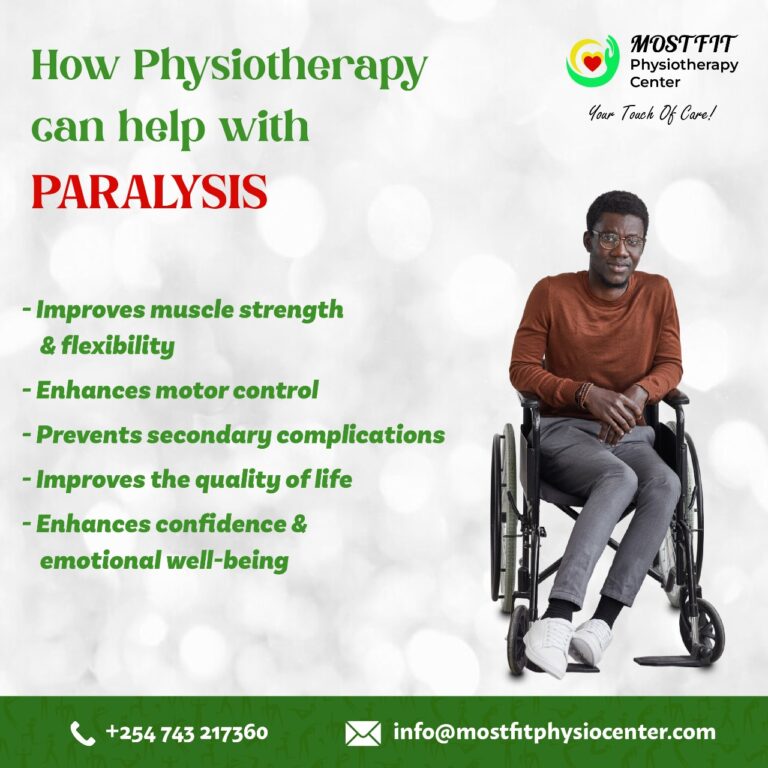 How Physiotherapy can help with PARALYSIS

MOSTFIT Physiotherapy Center

Your Touch Of Care!

- Improves muscle strength & flexibility
- Enhances motor control
- Prevents secondary complications
- Improves the quality of life
- Enhances confidence & emotional well-being

+254 743 217360 info@mostfitphysiocenter.com